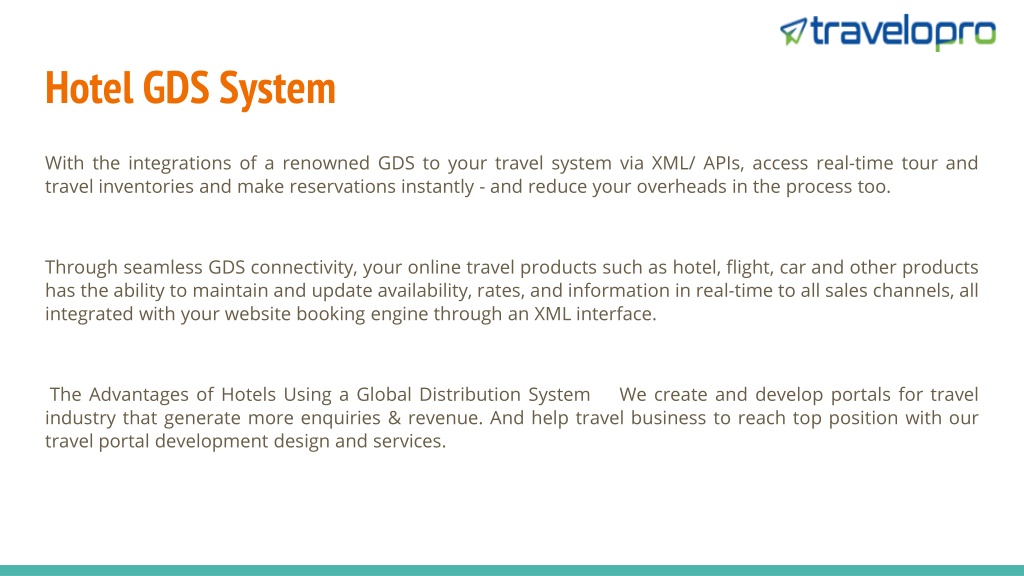 travelopro

Hotel GDS System

With the integrations of a renowned GDS to your travel system via XML/ APIs, access real-time tour and travel inventories and make reservations instantly - and reduce your overheads in the process too.

Through seamless GDS connectivity, your online travel products such as hotel, flight, car and other products has the ability to maintain and update availability, rates, and information in real-time to all sales channels, all integrated with your website booking engine through an XML interface.

The Advantages of Hotels Using a Global Distribution System We create and develop portals for travel industry that generate more enquiries & revenue. And help travel business to reach top position with our travel portal development design and services.